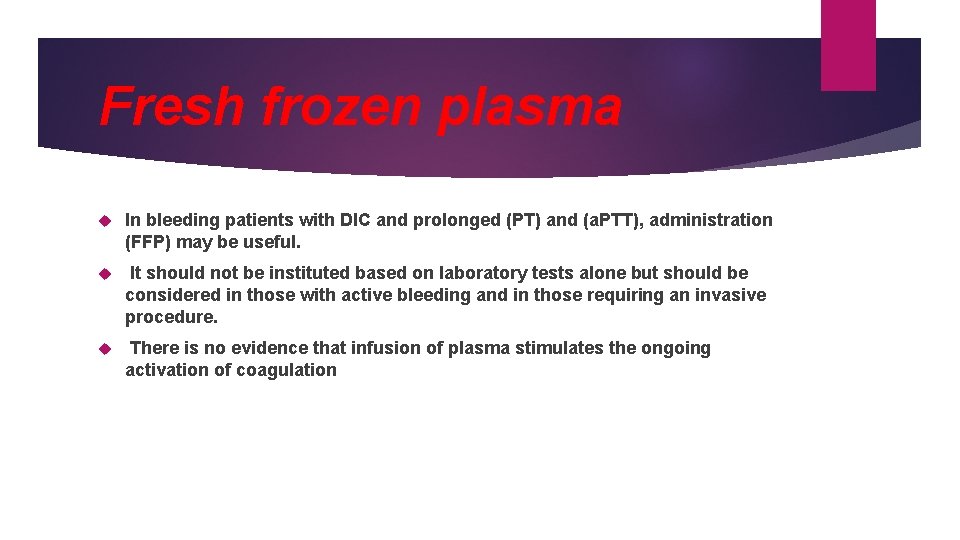 Fresh frozen plasma

In bleeding patients with DIC and prolonged (PT) and (aPTT), administration (FFP) may be useful.

It should not be instituted based on laboratory tests alone but should be considered in those with active bleeding and in those requiring an invasive procedure.

There is no evidence that infusion of plasma stimulates the ongoing activation of coagulation